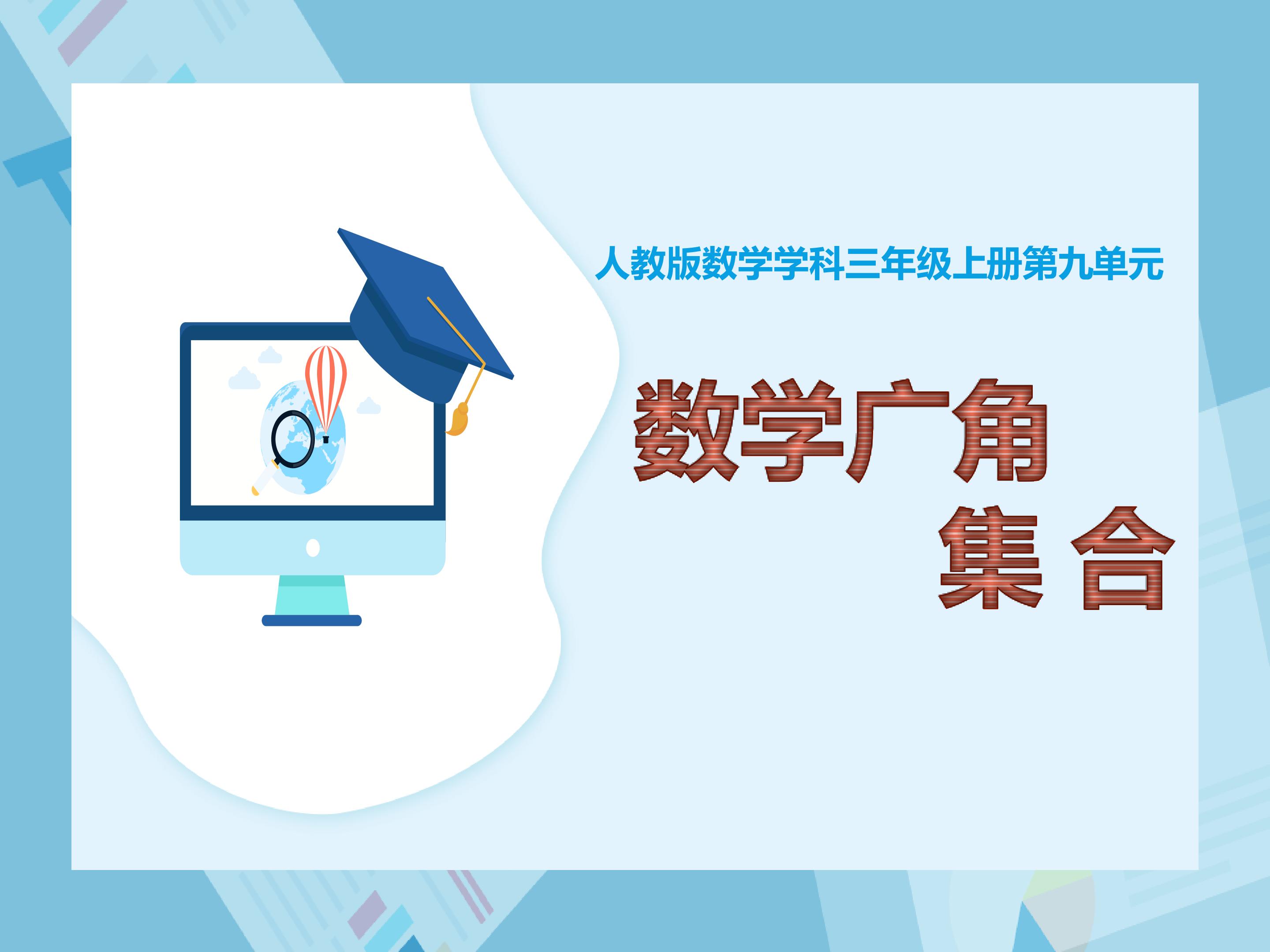 人教版数学学科三年级上册第九单元

数学广角

集 合